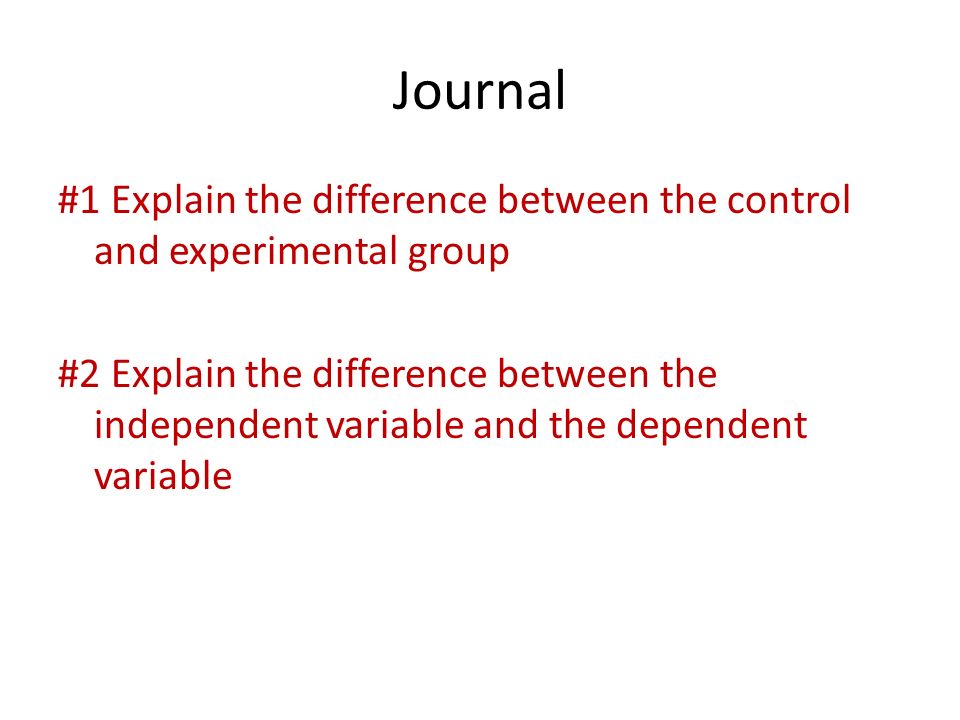 Journal

#1 Explain the difference between the control and experimental group

#2 Explain the difference between the independent variable and the dependent variable